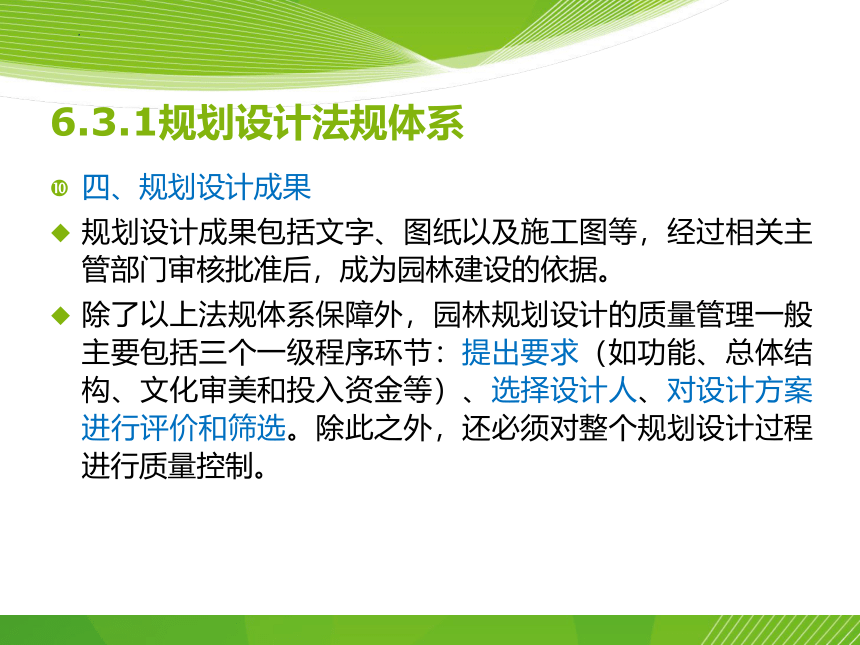 6.3.1规划设计法规体系

⑩ 四、规划设计成果

◆ 规划设计成果包括文字、图纸以及施工图等，经过相关主管部门审核批准后，成为园林建设的依据。

◆ 除了以上法规体系保障外，园林规划设计的质量管理一般主要包括三个一级程序环节：提出要求（如功能、总体结构、文化审美和投入资金等）、选择设计人、对设计方案进行评价和筛选。除此之外，还必须对整个规划设计过程进行质量控制。